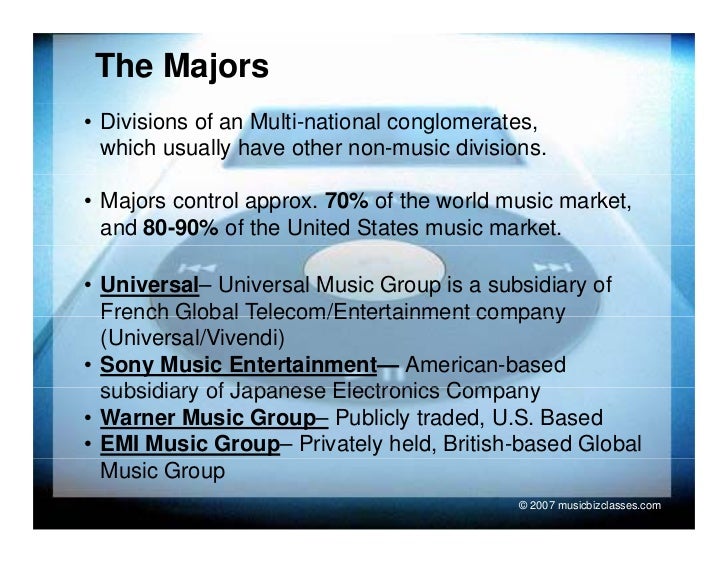 The Majors

• Divisions of an Multi-national conglomerates, which usually have other non-music divisions.

• Majors control approx. 70% of the world music market, and 80-90% of the United States music market.

• Universal– Universal Music Group is a subsidiary of French Global Telecom/Entertainment company (Universal/Vivendi)
• Sony Music Entertainment— American-based subsidiary of Japanese Electronics Company
• Warner Music Group– Publicly traded, U.S. Based
• EMI Music Group– Privately held, British-based Global Music Group

© 2007 musicbizclasses.com